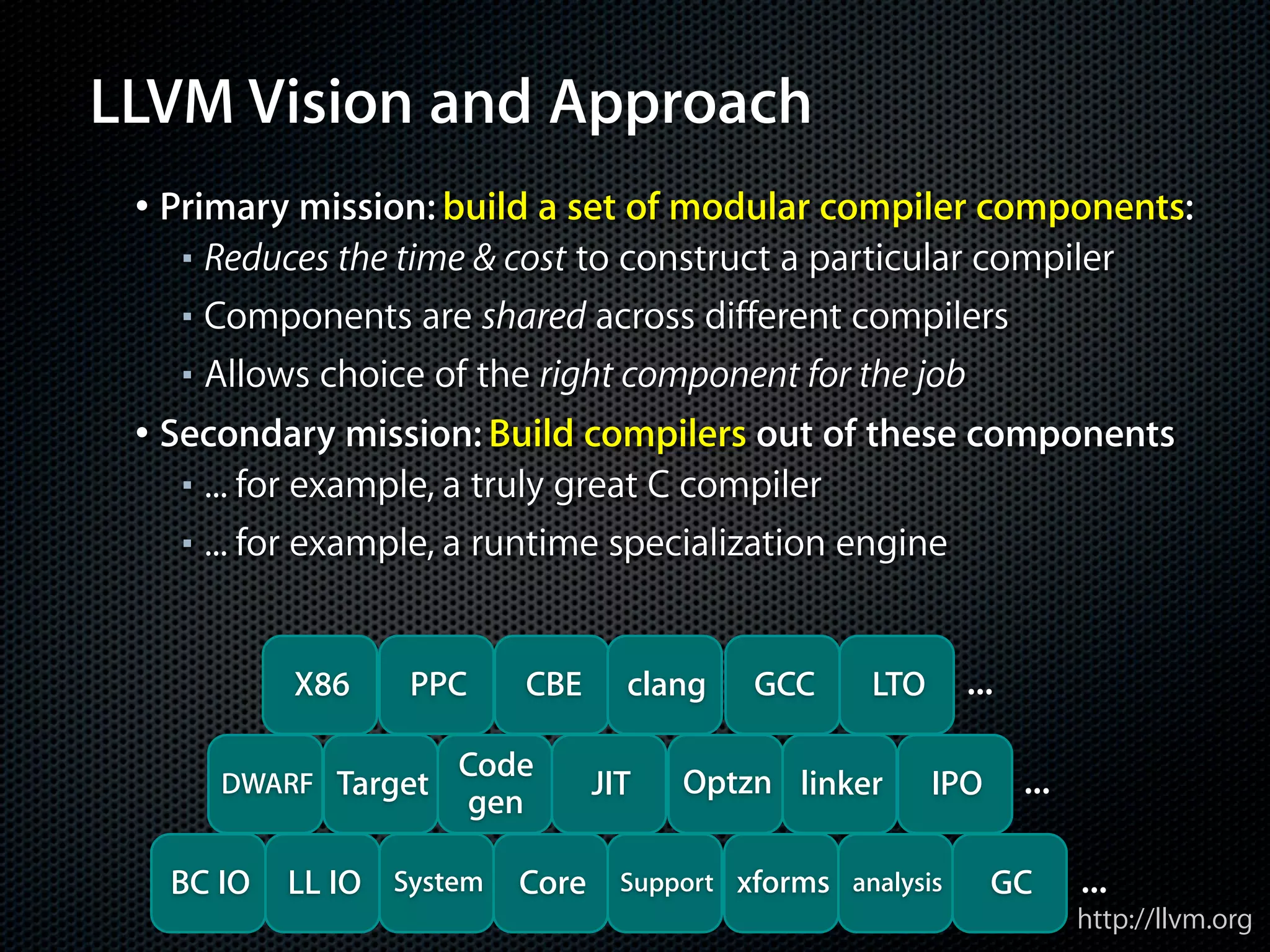 LLVM Vision and Approach

• Primary mission: build a set of modular compiler components:
  ▪ Reduces the time & cost to construct a particular compiler
  ▪ Components are shared across different compilers
  ▪ Allows choice of the right component for the job
• Secondary mission: Build compilers out of these components
  ▪ ... for example, a truly great C compiler
  ▪ ... for example, a runtime specialization engine

X86 PPC CBE clang GCC LTO ...

DWARF Target Code gen JIT Optzn linker IPO ...

BC IO LL IO System Core Support xforms analysis GC ...

http://llvm.org